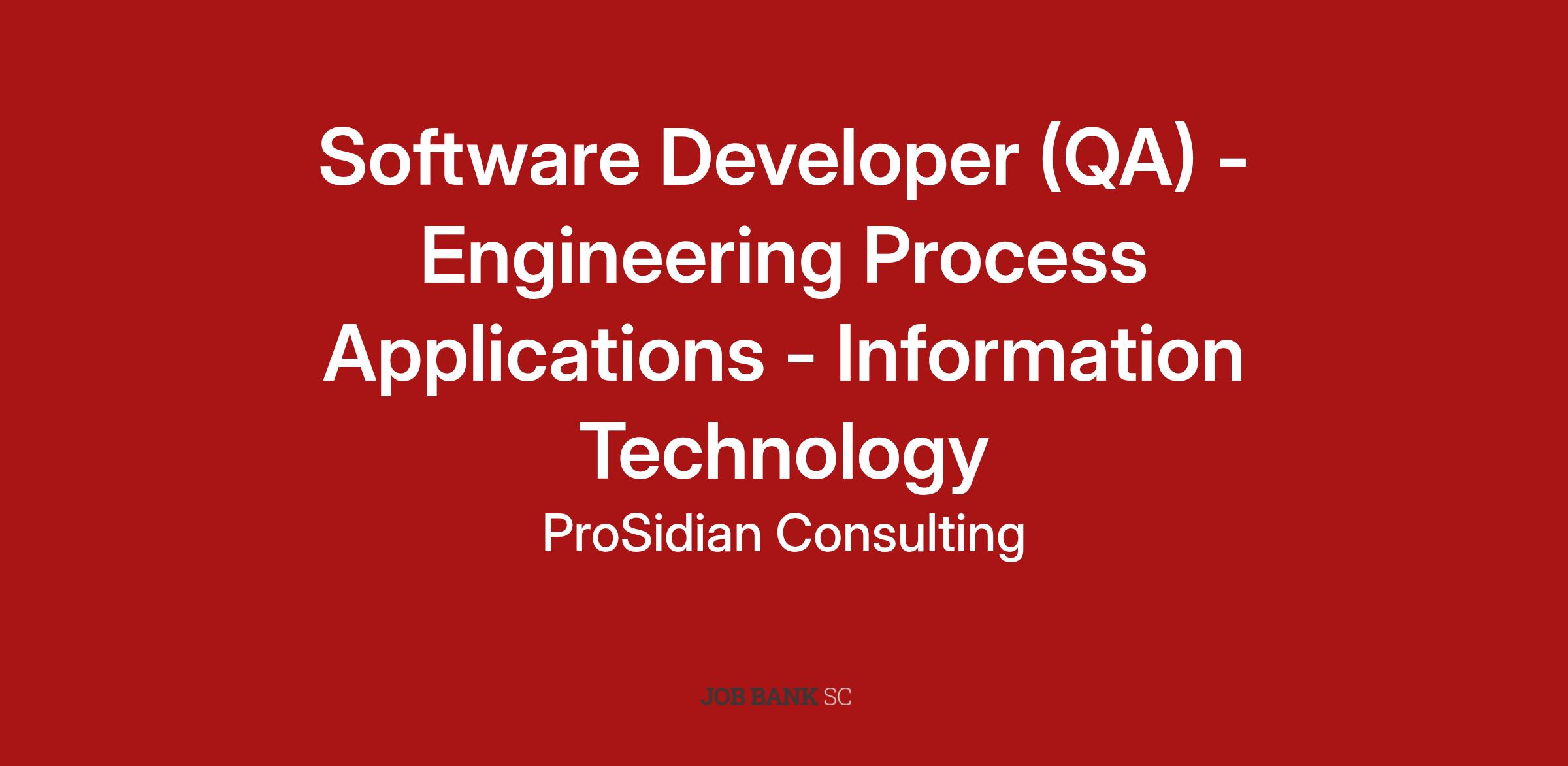 Software Developer (QA) - Engineering Process Applications - Information Technology

ProSidian Consulting

JOB BANK SC